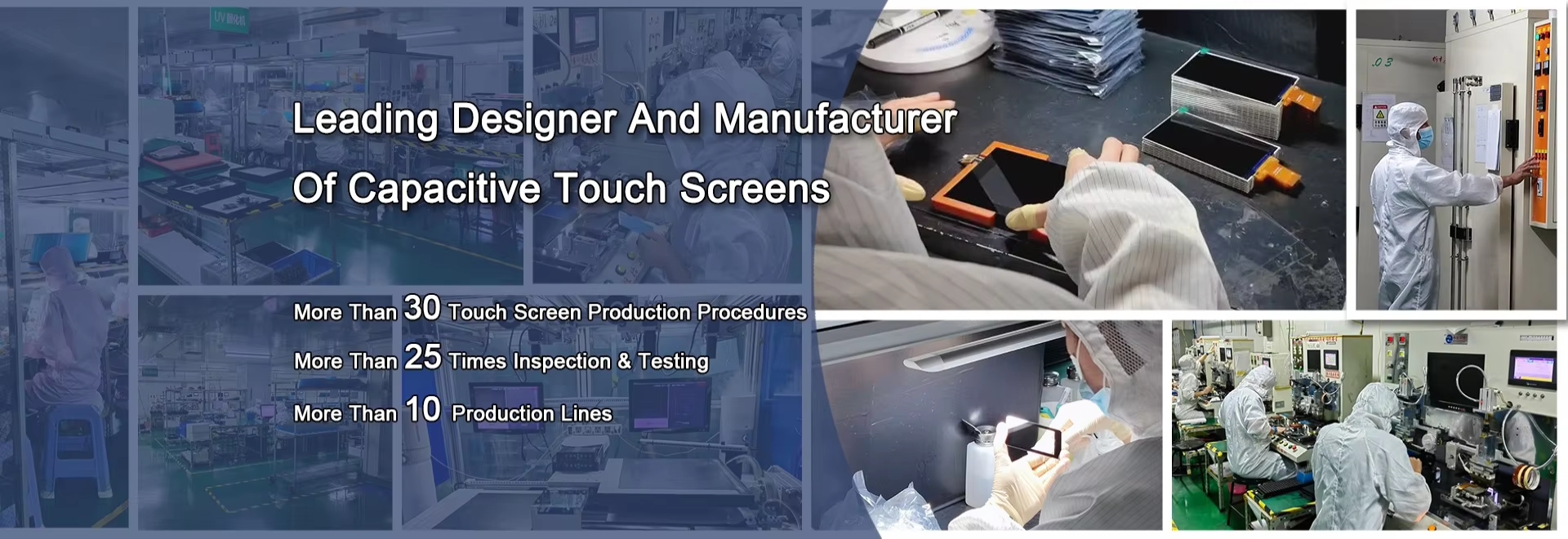 Leading Designer And Manufacturer

Of Capacitive Touch Screens

More Than 30 Touch Screen Production Procedures

More Than 25 Times Inspection & Testing

More Than 10 Production Lines